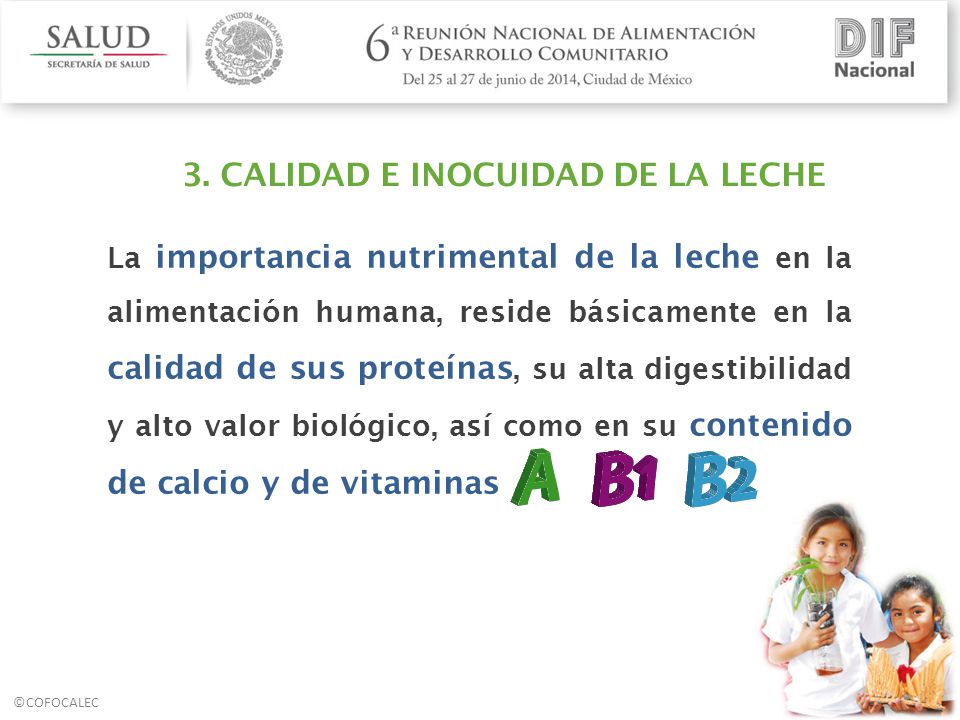 SALUD
SECRETARÍA DE SALUD

ESTADOS UNIDOS MEXICANOS

6ª REUNIÓN NACIONAL DE ALIMENTACIÓN Y DESARROLLO COMUNITARIO
Del 25 al 27 de junio de 2014, Ciudad de México

DIF
Nacional

3. CALIDAD E INOCUIDAD DE LA LECHE

La importancia nutrimental de la leche en la alimentación humana, reside básicamente en la calidad de sus proteínas, su alta digestibilidad y alto valor biológico, así como en su contenido de calcio y de vitaminas A B1 B2

©COFOCALEC